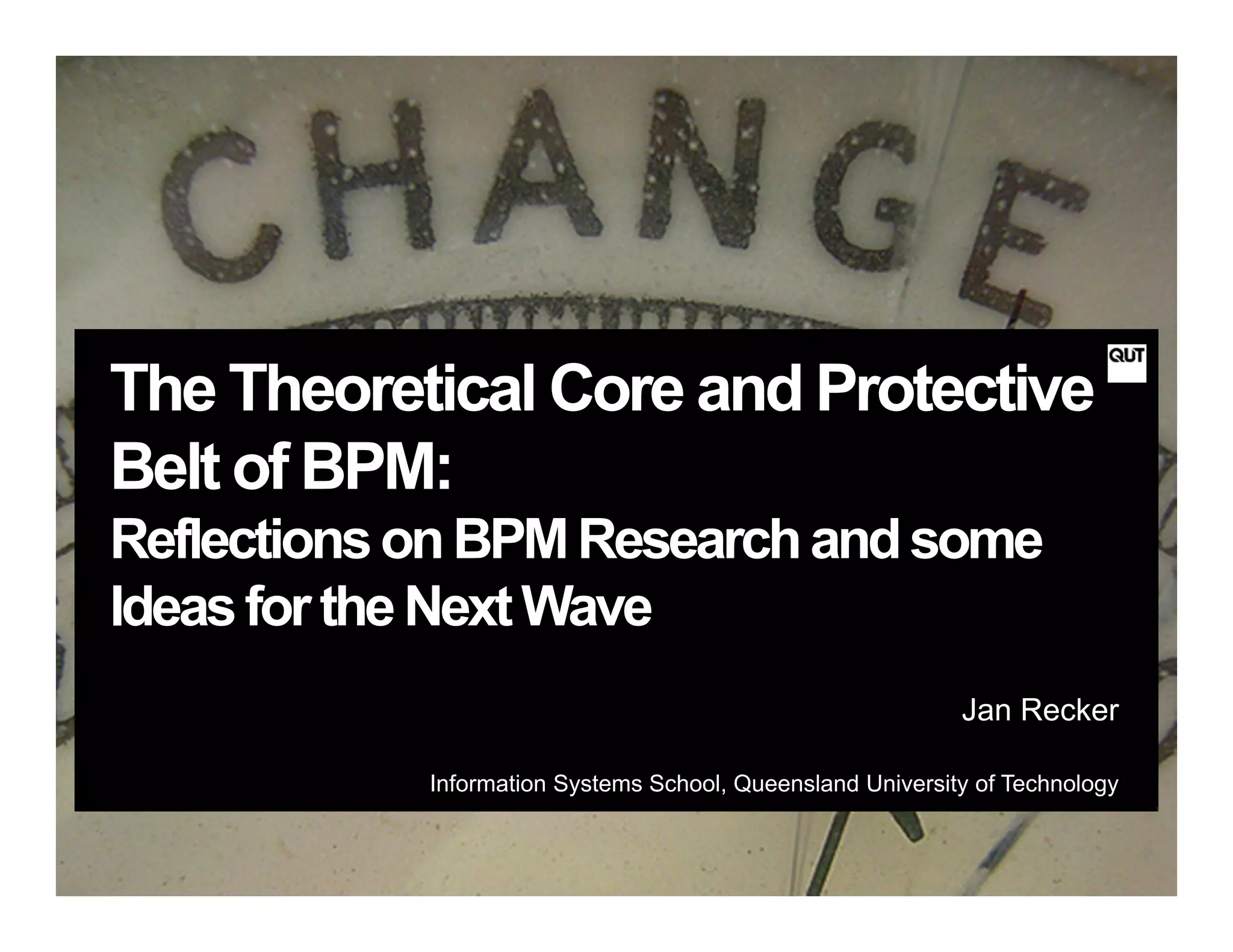 CHANGE

QUT

The Theoretical Core and Protective Belt of BPM:
Reflections on BPM Research and some Ideas for the Next Wave

Jan Recker

Information Systems School, Queensland University of Technology